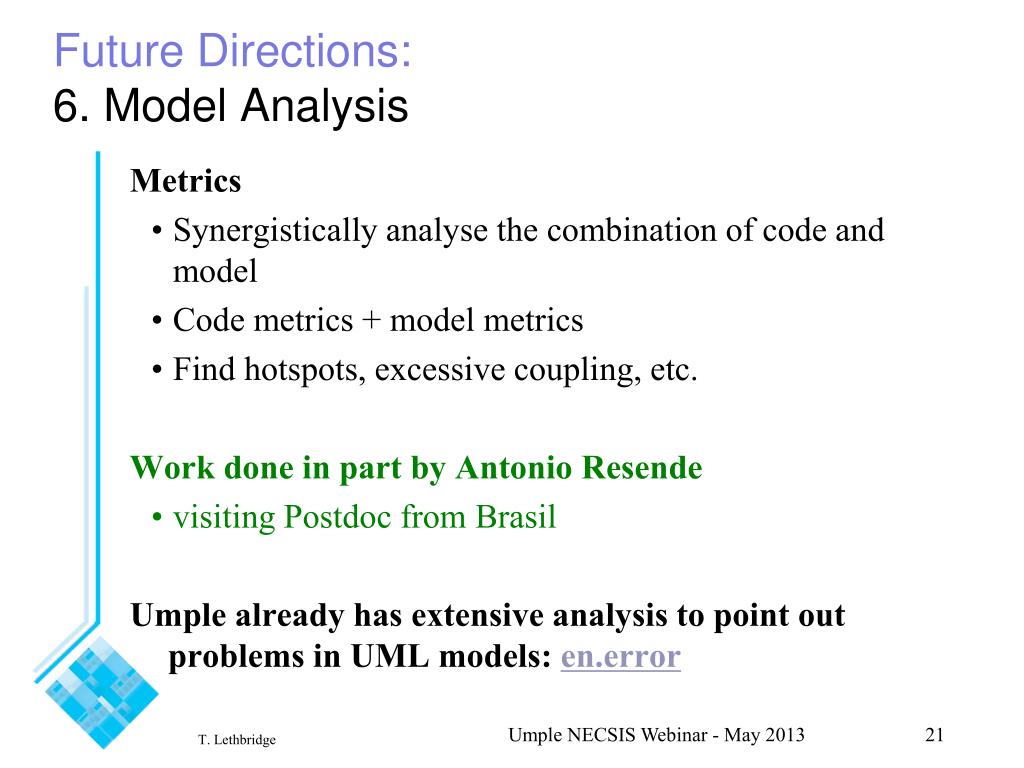 Future Directions:
6. Model Analysis

Metrics
• Synergistically analyse the combination of code and model
• Code metrics + model metrics
• Find hotspots, excessive coupling, etc.

Work done in part by Antonio Resende
• visiting Postdoc from Brasil

Umple already has extensive analysis to point out problems in UML models: en.error

T. Lethbridge

Umple NECSIS Webinar - May 2013

21